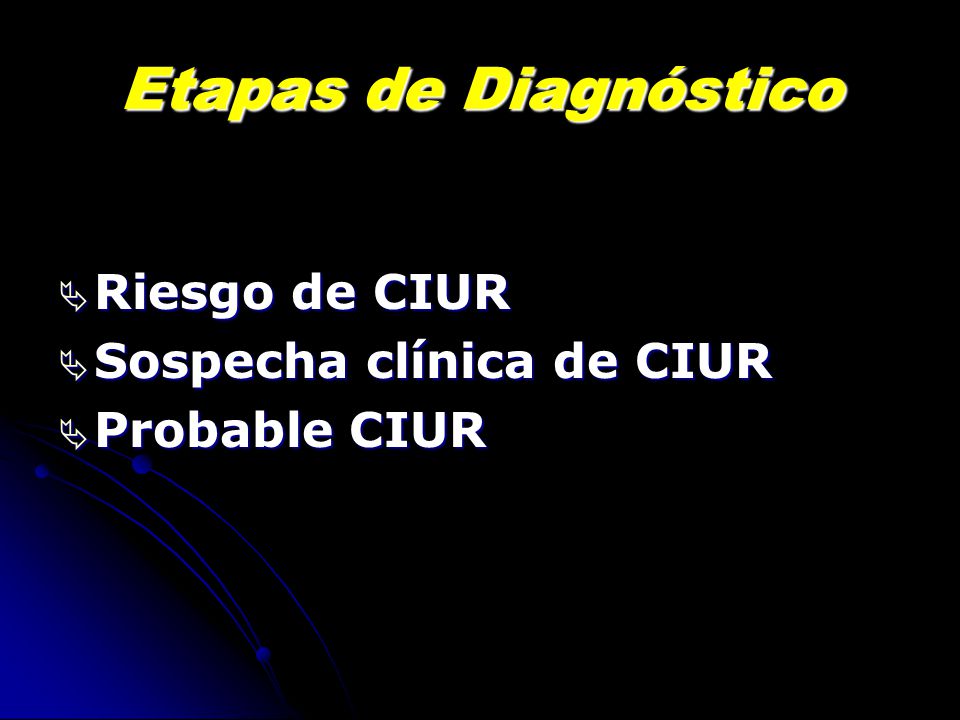 Etapas de Diagnóstico

Riesgo de CIUR
Sospecha clínica de CIUR
Probable CIUR